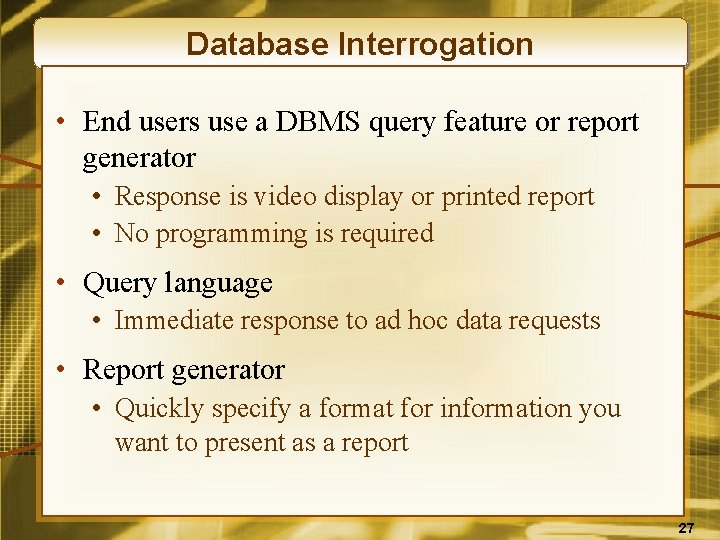 Database Interrogation

• End users use a DBMS query feature or report generator
  • Response is video display or printed report
  • No programming is required

• Query language
  • Immediate response to ad hoc data requests

• Report generator
  • Quickly specify a format for information you want to present as a report

27